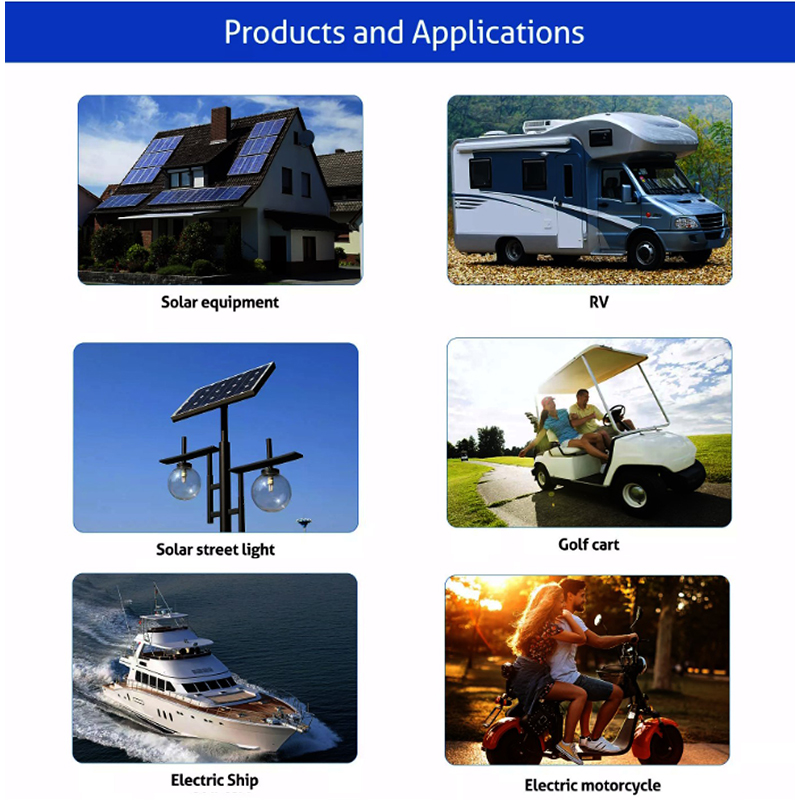 Products and Applications

Solar equipment

RV

Solar street light

Golf cart

Electric Ship

Electric motorcycle